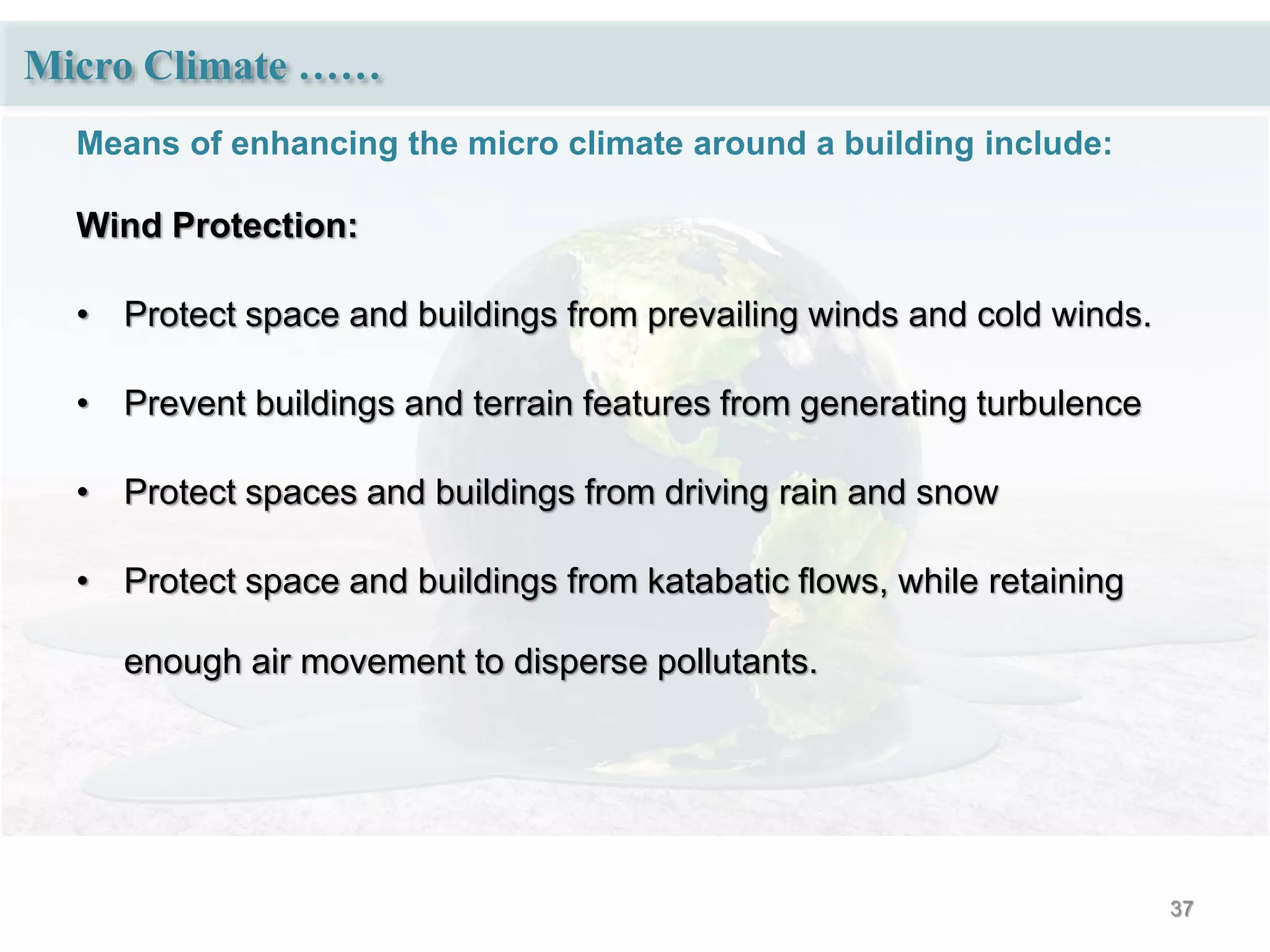 Micro Climate ……

Means of enhancing the micro climate around a building include:

Wind Protection:

• Protect space and buildings from prevailing winds and cold winds.

• Prevent buildings and terrain features from generating turbulence

• Protect spaces and buildings from driving rain and snow

• Protect space and buildings from katabatic flows, while retaining enough air movement to disperse pollutants.

37